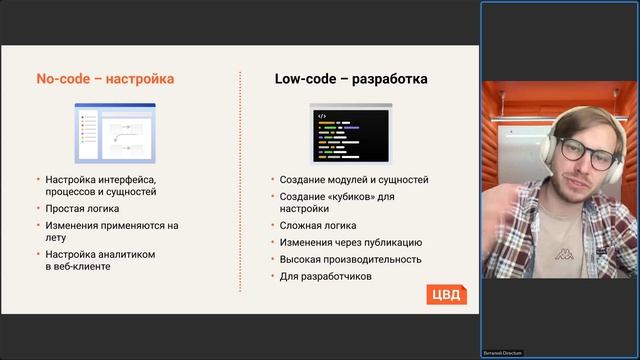 No-code – настройка

- Настройка интерфейса, процессов и сущностей
- Простая логика
- Изменения применяются на лету
- Настройка аналитиком в веб-клиенте

Low-code – разработка

</>

- Создание модулей и сущностей
- Создание «кубиков» для настройки
- Сложная логика
- Изменения через публикацию
- Высокая производительность
- Для разработчиков

ЦВД

Виталий Directum